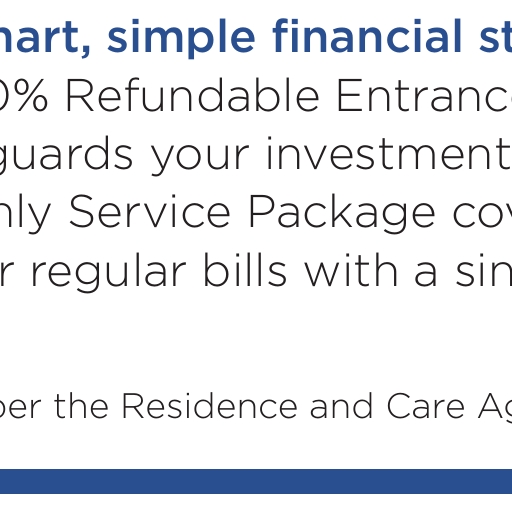 nart, simple financial st
0% Refundable Entranc
guards your investment
nly Service Package cov
r regular bills with a sin

per the Residence and Care Ag